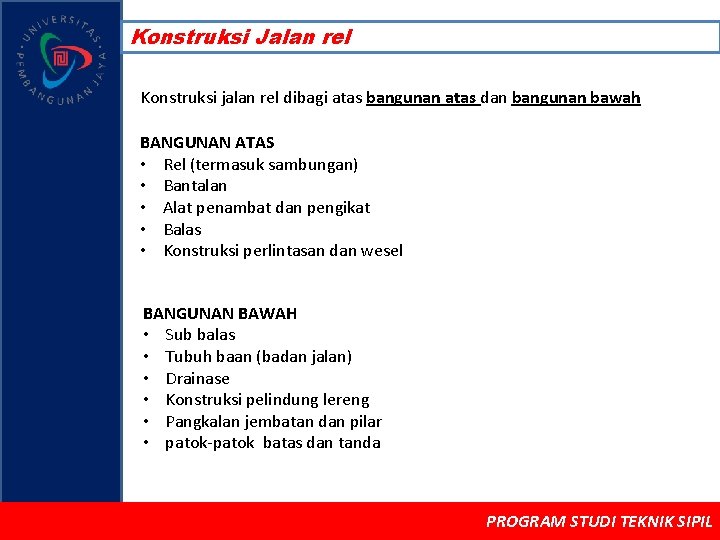 UNIVERSITAS PEMBANGUNAN JAYA

Konstruksi Jalan rel

Konstruksi jalan rel dibagi atas bangunan atas dan bangunan bawah

BANGUNAN ATAS
• Rel (termasuk sambungan)
• Bantalan
• Alat penambat dan pengikat
• Balas
• Konstruksi perlintasan dan wesel

BANGUNAN BAWAH
• Sub balas
• Tubuh baan (badan jalan)
• Drainase
• Konstruksi pelindung lereng
• Pangkalan jembatan dan pilar
• patok-patok batas dan tanda

PROGRAM STUDI TEKNIK SIPIL